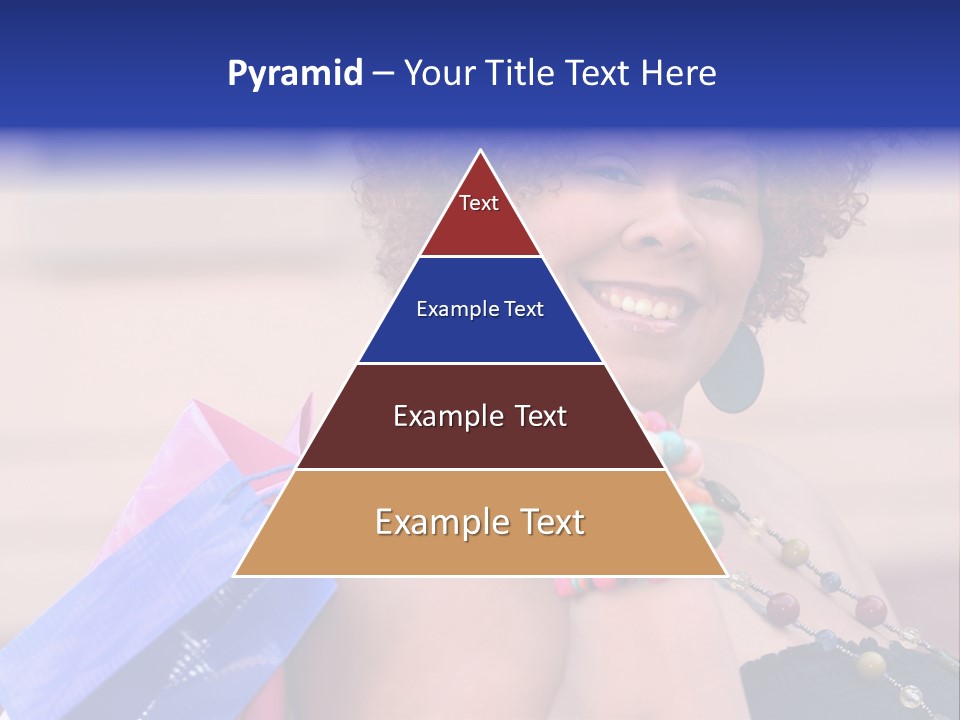 Pyramid – Your Title Text Here

Text

Example Text

Example Text

Example Text